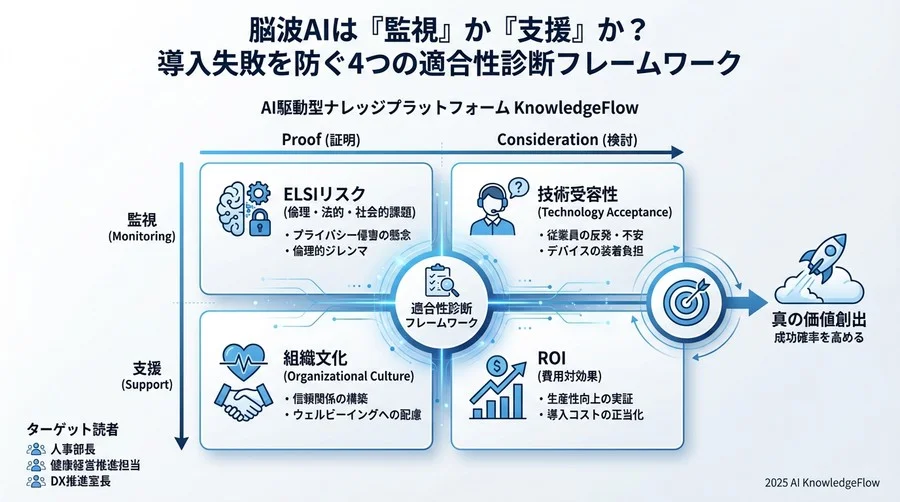 脳波AIは『監視』か『支援』か？
導入失敗を防ぐ4つの適合性診断フレームワーク

AI駆動型ナレッジプラットフォーム KnowledgeFlow

Proof (証明)

Consideration (検討)

監視
(Monitoring)

支援
(Support)

ELSIリスク
(倫理・法的・社会的課題)
・プライバシー侵害の懸念
・倫理的ジレンマ

技術受容性
(Technology Acceptance)
・従業員の反発・不安
・デバイスの装着負担

適合性診断
フレームワーク

組織文化
(Organizational Culture)
・信頼関係の構築
・ウェルビーイングへの配慮

ROI
(費用対効果)
・生産性向上の実証
・導入コストの正当化

真の価値創出
成功確率を高める

ターゲット読者
人事部長
健康経営推進担当
DX推進室長

2025 AI KnowledgeFlow